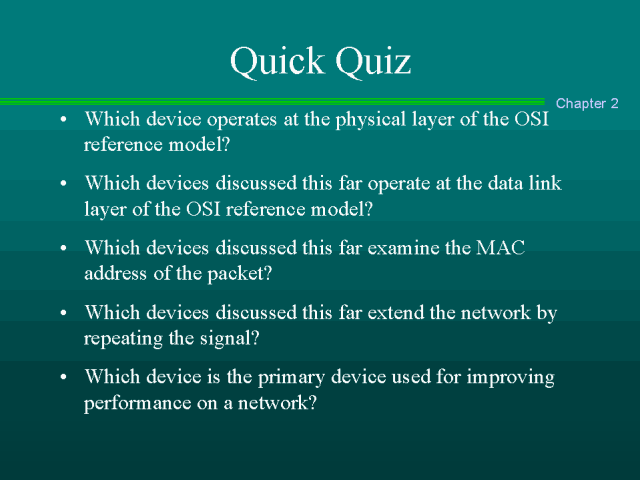 Quick Quiz

Chapter 2

• Which device operates at the physical layer of the OSI reference model?

• Which devices discussed this far operate at the data link layer of the OSI reference model?

• Which devices discussed this far examine the MAC address of the packet?

• Which devices discussed this far extend the network by repeating the signal?

• Which device is the primary device used for improving performance on a network?